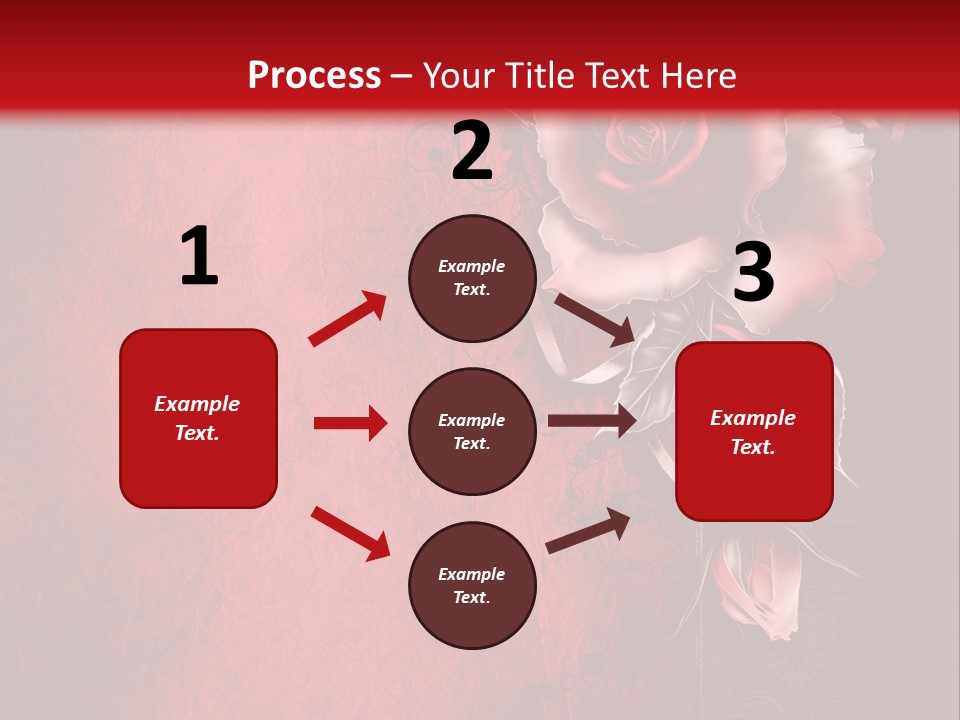 Process – Your Title Text Here

1

Example Text.

2

Example Text.

Example Text.

Example Text.

3

Example Text.